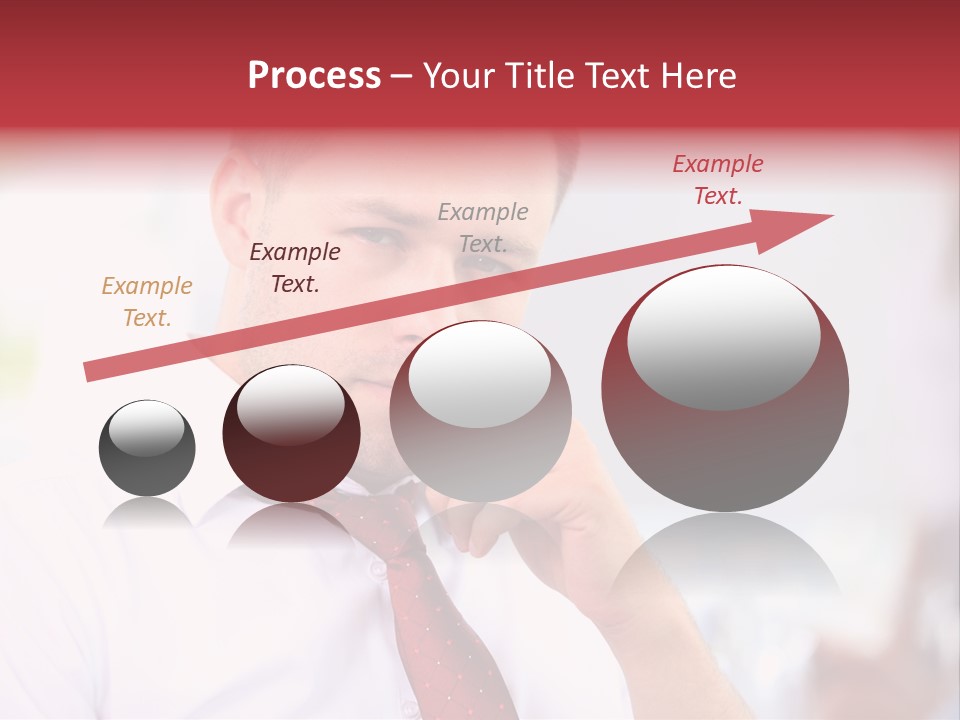 Process – Your Title Text Here

Example Text.

Example Text.

Example Text.

Example Text.